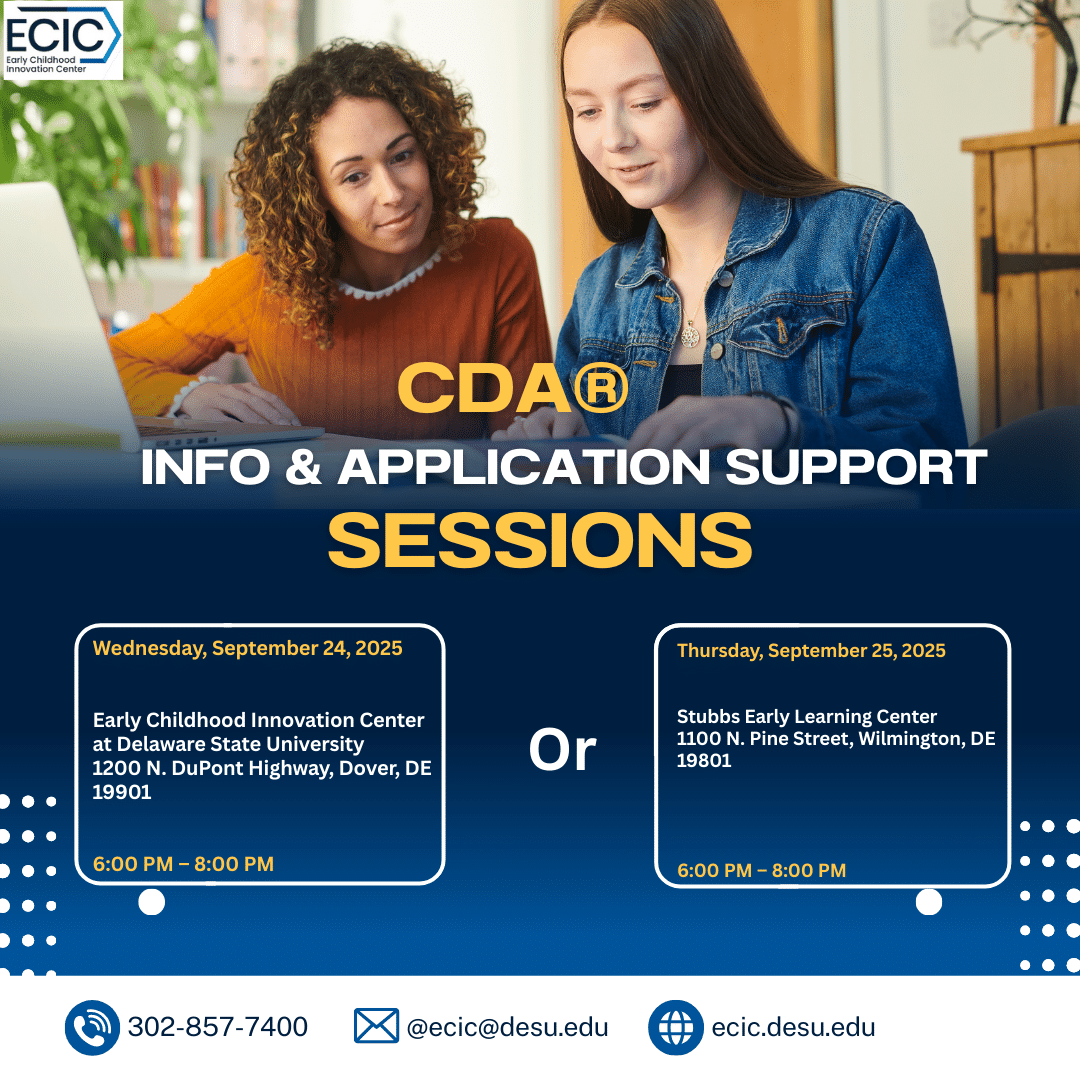 ECIC
Early Childhood Innovation Center

CDA®
INFO & APPLICATION SUPPORT
SESSIONS

Wednesday, September 24, 2025

Early Childhood Innovation Center at Delaware State University
1200 N. DuPont Highway, Dover, DE 19901

6:00 PM – 8:00 PM

Or

Thursday, September 25, 2025

Stubbs Early Learning Center
1100 N. Pine Street, Wilmington, DE 19801

6:00 PM – 8:00 PM

302-857-7400

@ecic@desu.edu

ecic.desu.edu